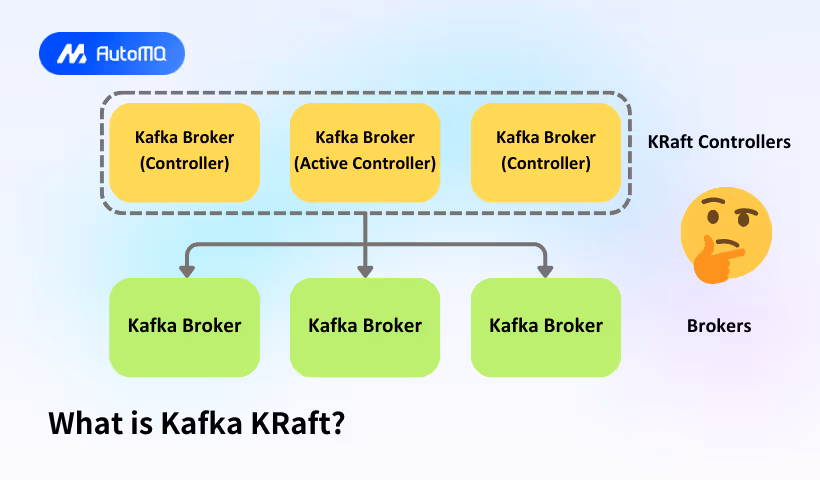 AutoMQ

Kafka Broker (Controller)

Kafka Broker (Active Controller)

Kafka Broker (Controller)

KRaft Controllers

Kafka Broker

Kafka Broker

Kafka Broker

Brokers

What is Kafka KRaft?